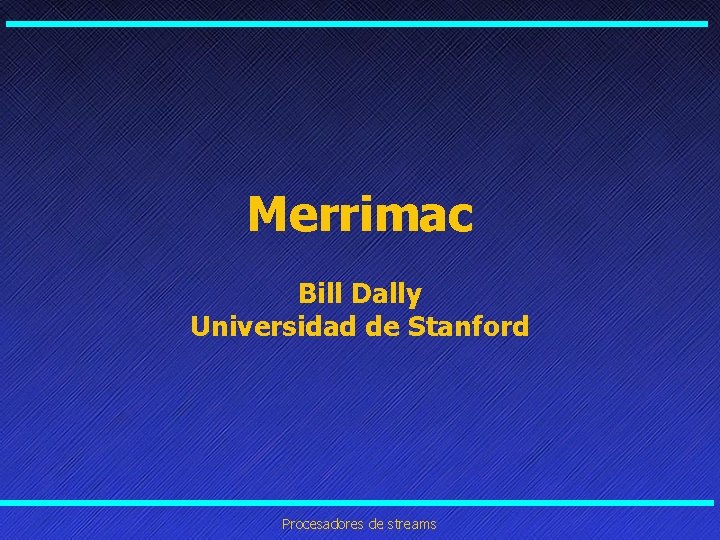 Merrimac

Bill Dally
Universidad de Stanford

Procesadores de streams